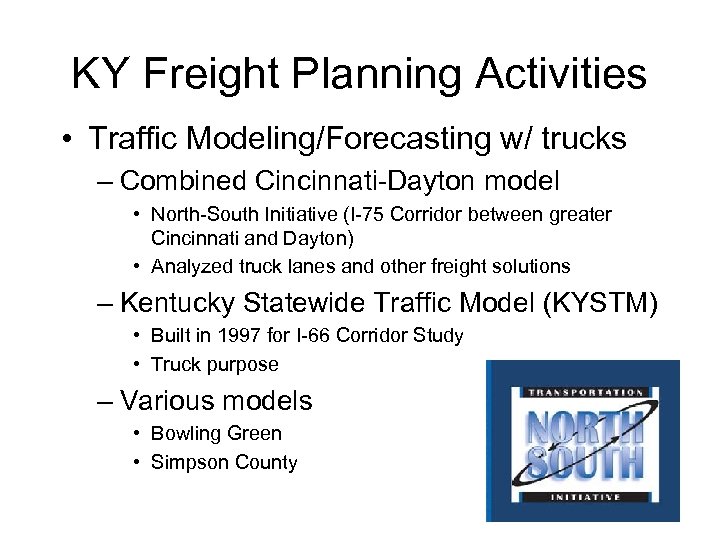 KY Freight Planning Activities

• Traffic Modeling/Forecasting w/ trucks

– Combined Cincinnati-Dayton model

• North-South Initiative (I-75 Corridor between greater Cincinnati and Dayton)

• Analyzed truck lanes and other freight solutions

– Kentucky Statewide Traffic Model (KYSTM)

• Built in 1997 for I-66 Corridor Study

• Truck purpose

– Various models

• Bowling Green

• Simpson County

TRANSPORTATION
NORTH
SOUTH
INITIATIVE